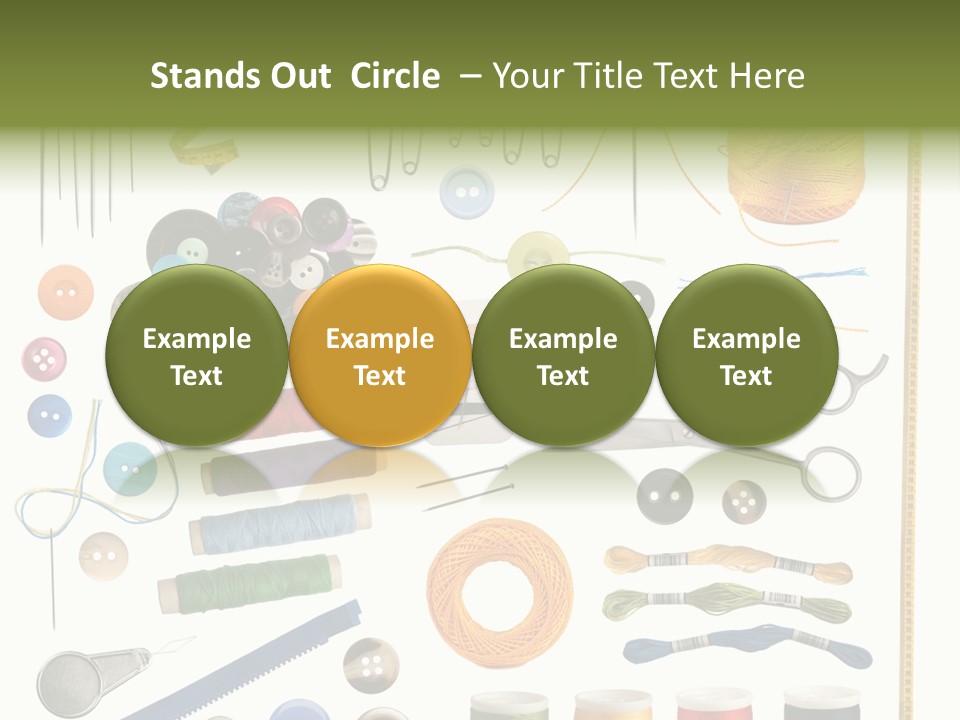 Stands Out Circle – Your Title Text Here

Example Text

Example Text

Example Text

Example Text